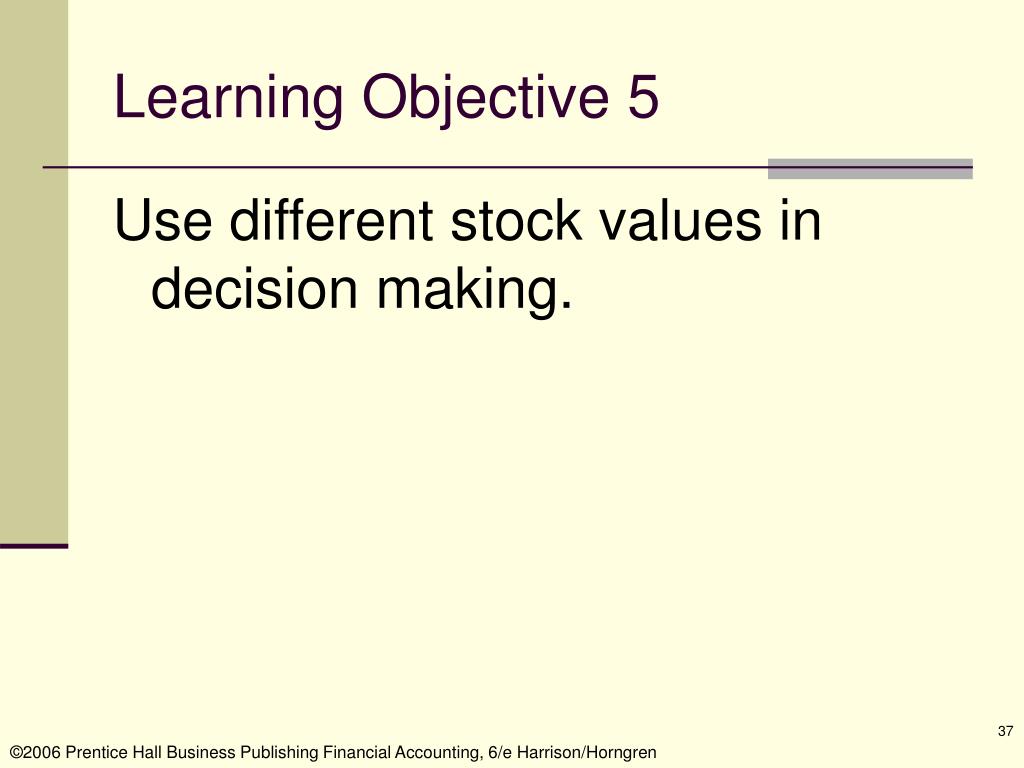 Learning Objective 5

Use different stock values in decision making.

37

©2006 Prentice Hall Business Publishing Financial Accounting, 6/e Harrison/Horngren